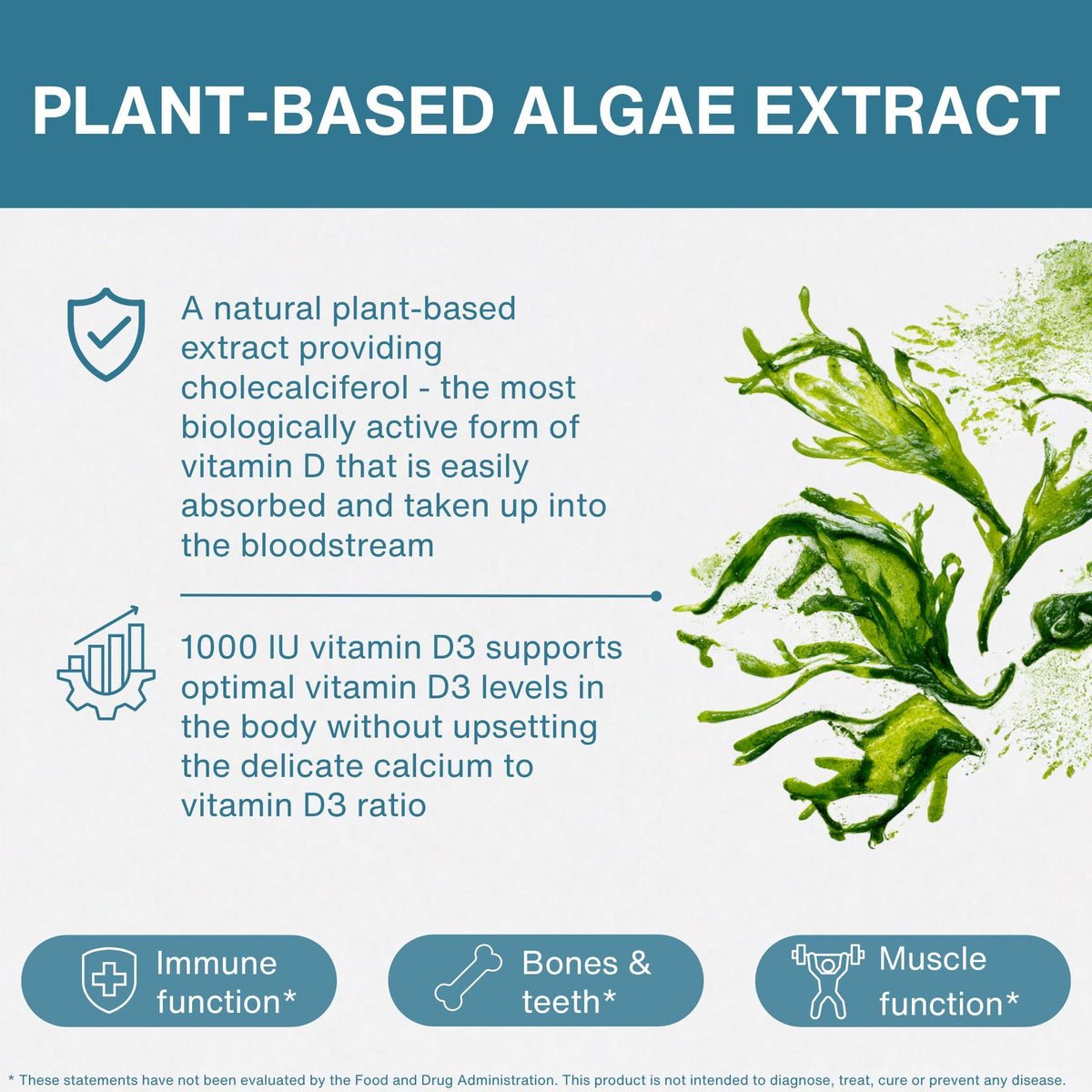 PLANT-BASED ALGAE EXTRACT

A natural plant-based extract providing cholecalciferol - the most biologically active form of vitamin D that is easily absorbed and taken up into the bloodstream

1000 IU vitamin D3 supports optimal vitamin D3 levels in the body without upsetting the delicate calcium to vitamin D3 ratio

Immune function*

Bones & teeth*

Muscle function*

* These statements have not been evaluated by the Food and Drug Administration. This product is not intended to diagnose, treat, cure or prevent any disease.